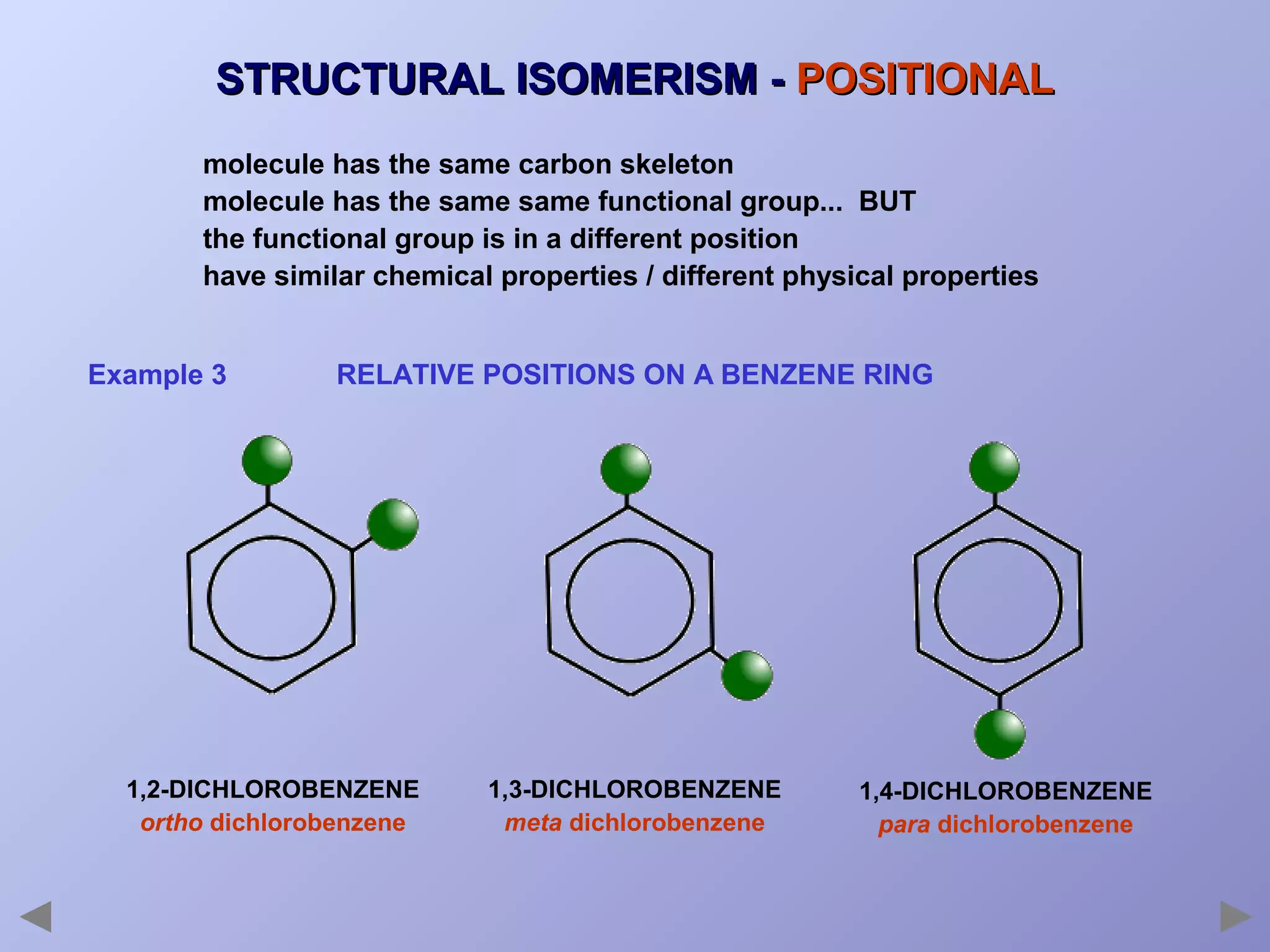 STRUCTURAL ISOMERISM - POSITIONAL

molecule has the same carbon skeleton
molecule has the same same functional group... BUT
the functional group is in a different position
have similar chemical properties / different physical properties

Example 3 RELATIVE POSITIONS ON A BENZENE RING

1,2-DICHLOROBENZENE
ortho dichlorobenzene

1,3-DICHLOROBENZENE
meta dichlorobenzene

1,4-DICHLOROBENZENE
para dichlorobenzene